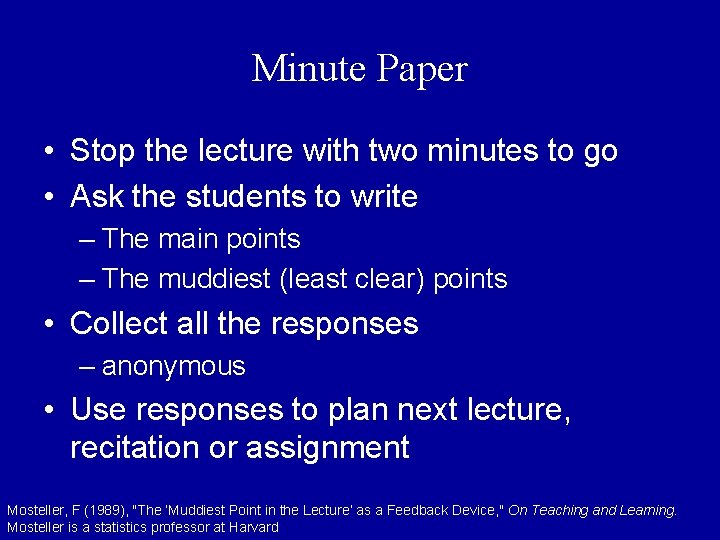 Minute Paper

• Stop the lecture with two minutes to go
• Ask the students to write
– The main points
– The muddiest (least clear) points
• Collect all the responses
– anonymous
• Use responses to plan next lecture, recitation or assignment

Mosteller, F (1989), "The 'Muddiest Point in the Lecture' as a Feedback Device," On Teaching and Learning.
Mosteller is a statistics professor at Harvard